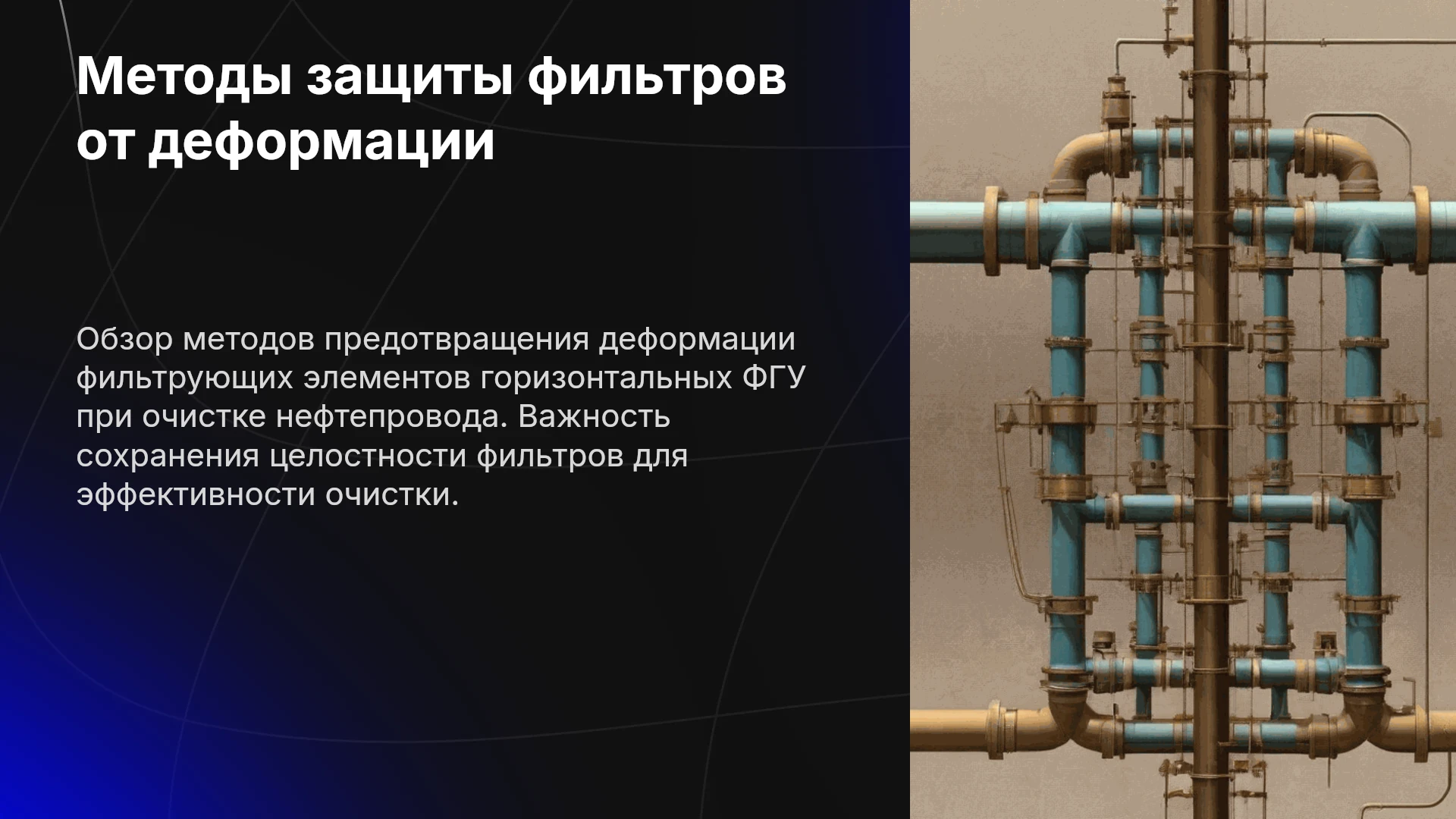 Методы защиты фильтров от деформации

Обзор методов предотвращения деформации фильтрующих элементов горизонтальных ФГУ при очистке нефтепровода. Важность сохранения целостности фильтров для эффективности очистки.